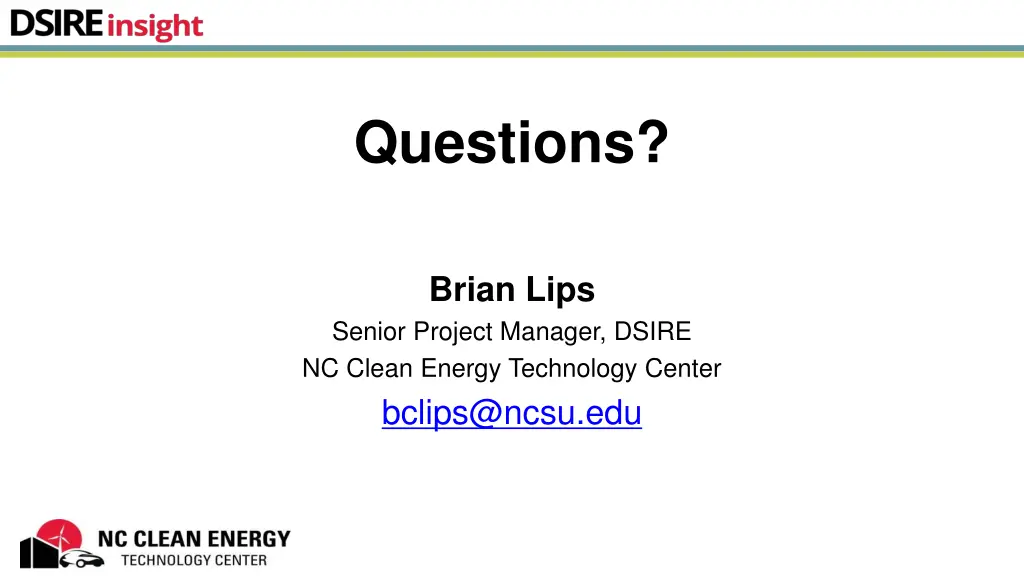 DSIRE insight

Questions?

Brian Lips
Senior Project Manager, DSIRE
NC Clean Energy Technology Center
bclips@ncsu.edu

NC CLEAN ENERGY
TECHNOLOGY CENTER